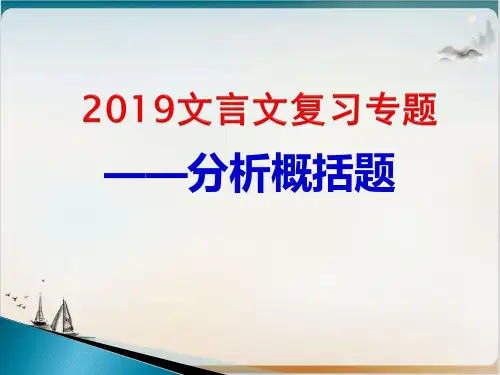 2019文言文复习专题

——分析概括题